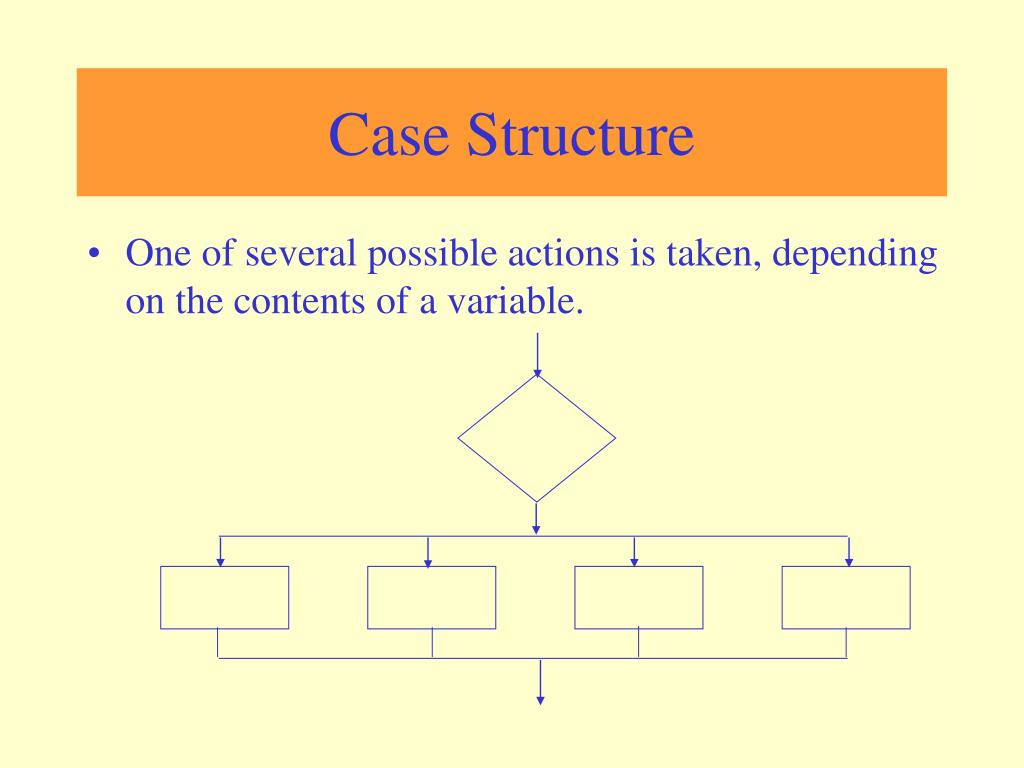 Case Structure

• One of several possible actions is taken, depending on the contents of a variable.